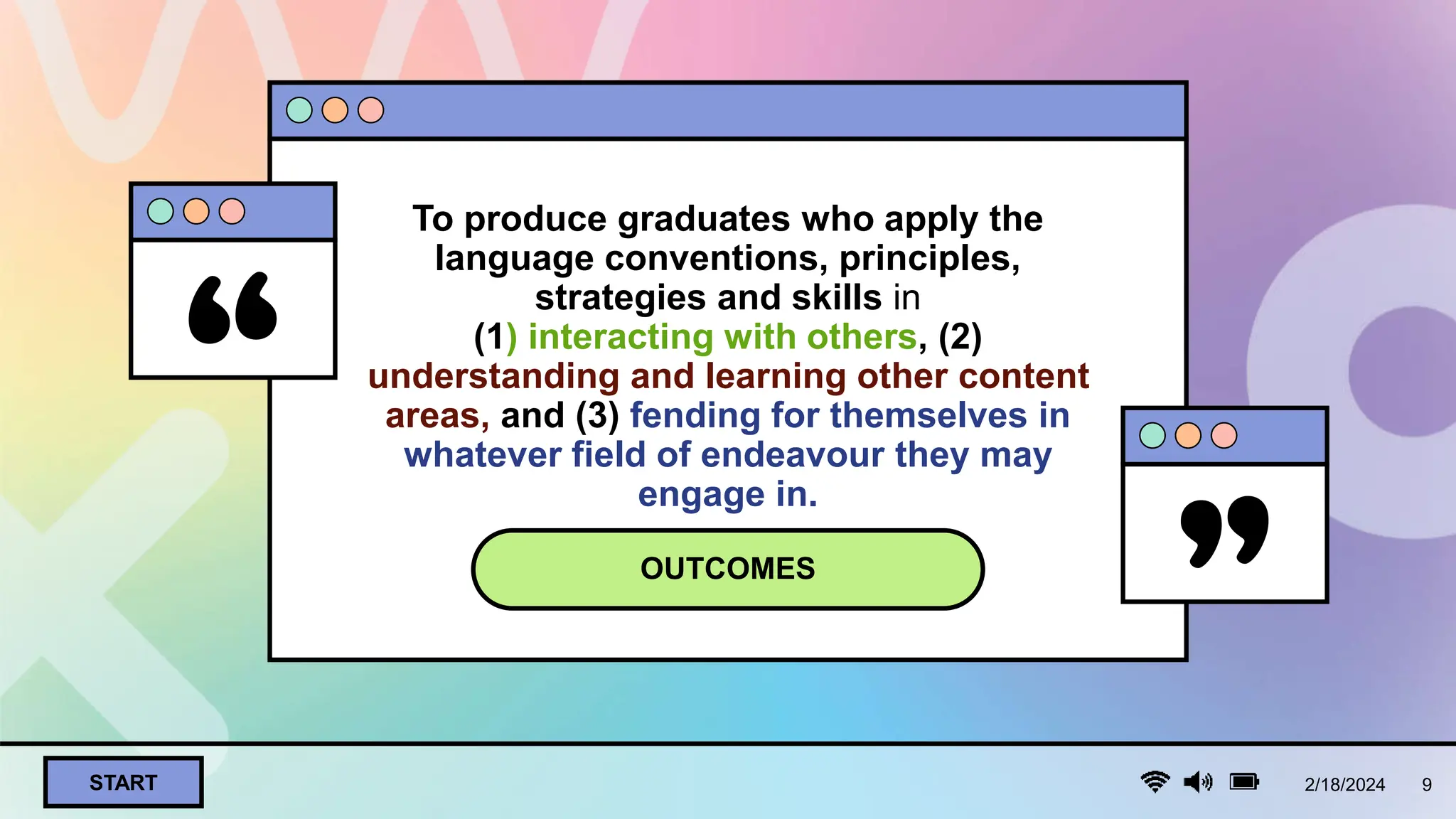 “

To produce graduates who apply the language conventions, principles, strategies and skills in (1) interacting with others, (2) understanding and learning other content areas, and (3) fending for themselves in whatever field of endeavour they may engage in.

OUTCOMES

”

START

2/18/2024

9